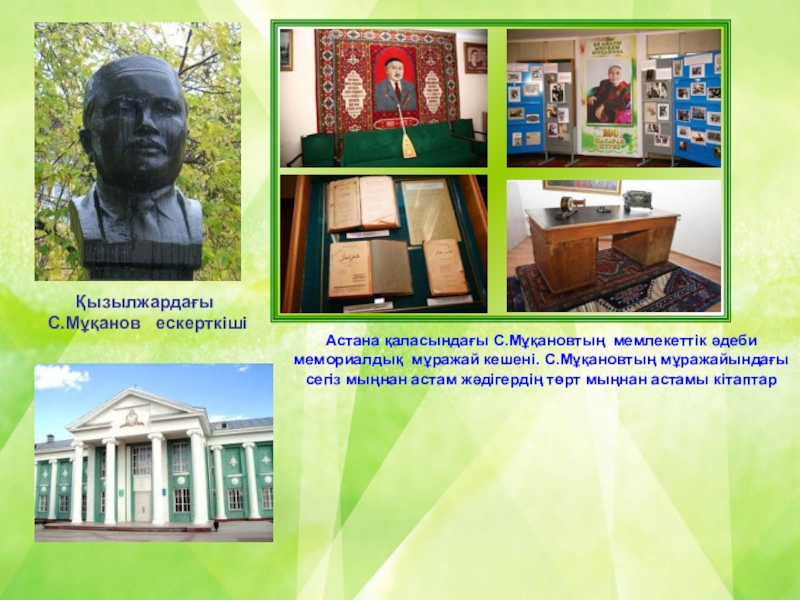 Қызылжардағы С.Мұқанов ескерткіші

Астана қаласындағы С.Мұқановтың мемлекеттік әдеби мемориалдық мұражай кешені. С.Мұқановтың мұражайындағы сегіз мыңнан астам жәдігердің төрт мыңнан астамы кітаптар